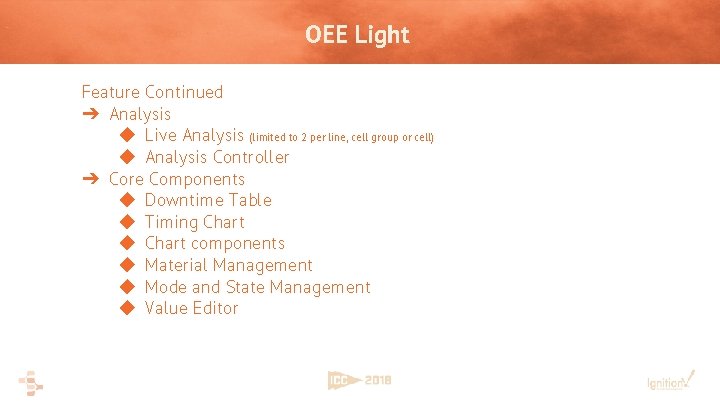 OEE Light

Feature Continued
➔ Analysis
◆ Live Analysis (limited to 2 per line, cell group or cell)
◆ Analysis Controller
➔ Core Components
◆ Downtime Table
◆ Timing Chart
◆ Chart components
◆ Material Management
◆ Mode and State Management
◆ Value Editor

ICC 2018

Ignition